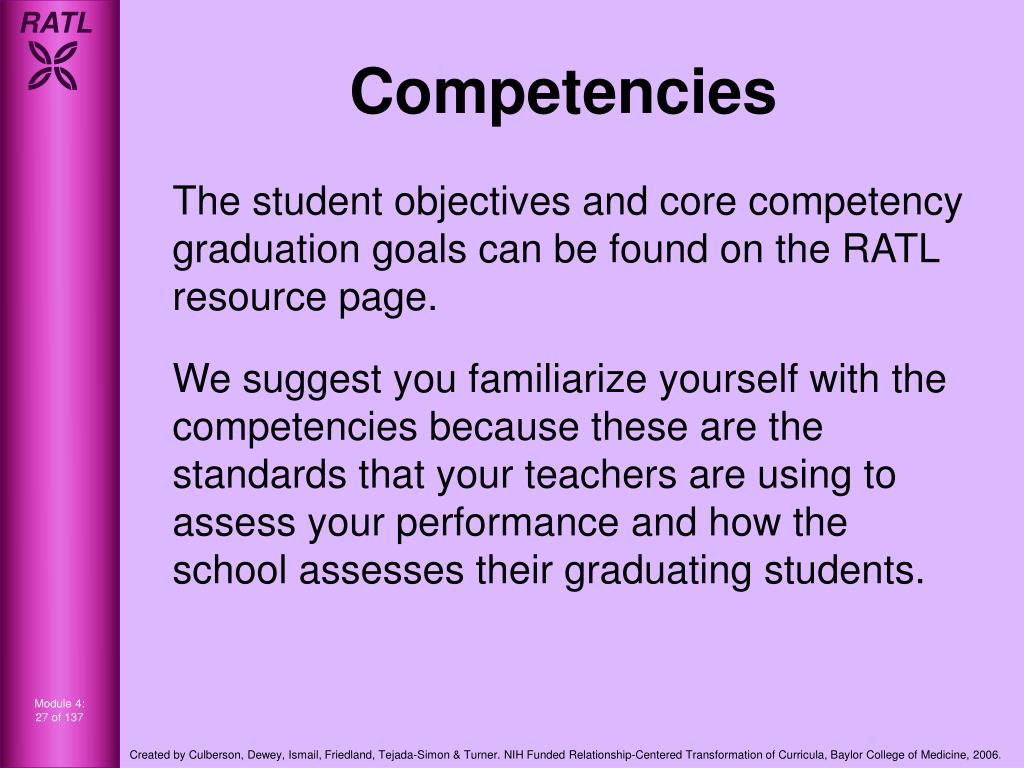 RATL

Competencies

The student objectives and core competency graduation goals can be found on the RATL resource page.

We suggest you familiarize yourself with the competencies because these are the standards that your teachers are using to assess your performance and how the school assesses their graduating students.

Module 4:
27 of 137

Created by Culberson, Dewey, Ismail, Friedland, Tejada-Simon & Turner. NIH Funded Relationship-Centered Transformation of Curricula, Baylor College of Medicine, 2006.